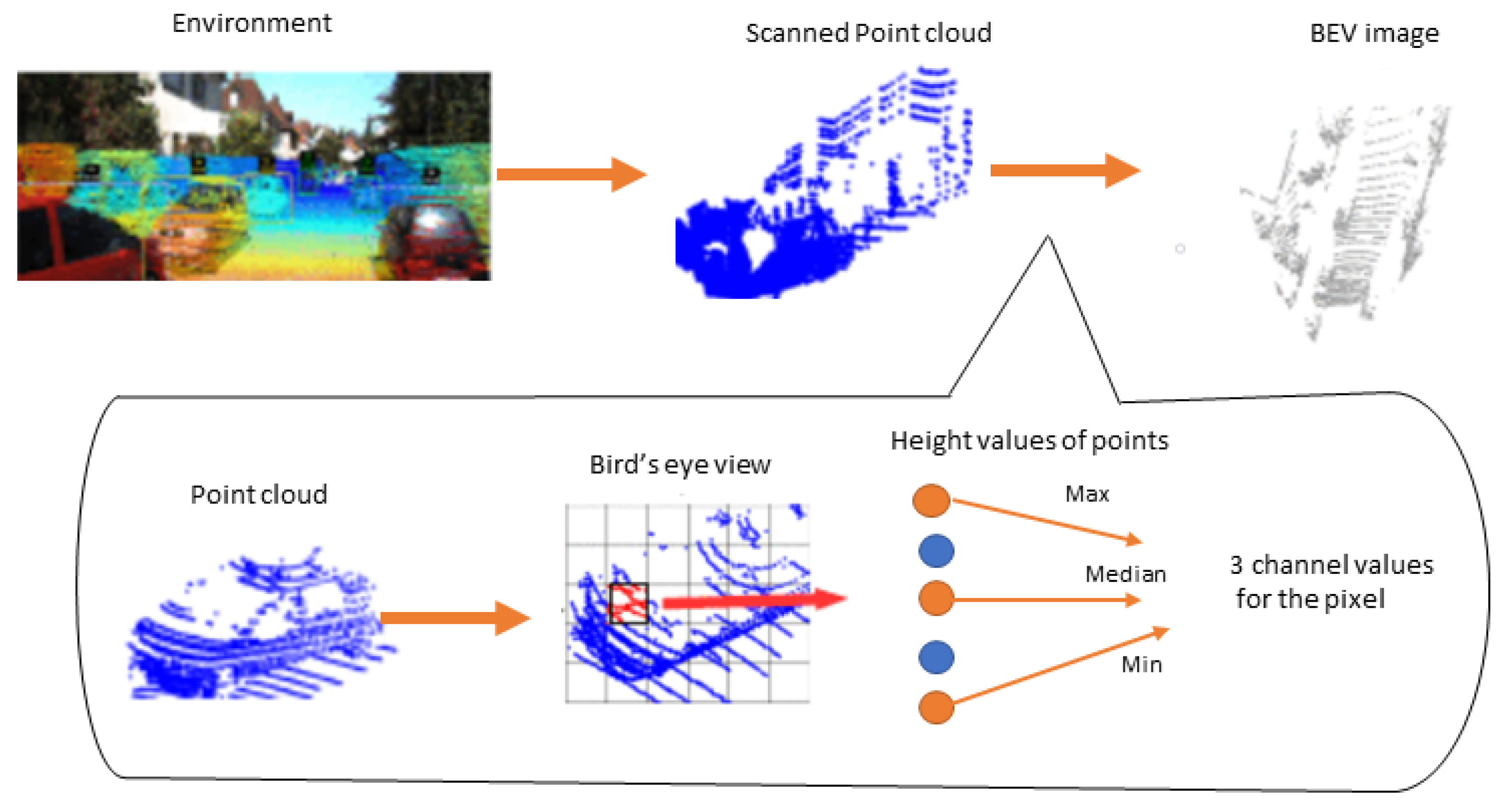 Environment

Scanned Point cloud

BEV image

Point cloud

Bird's eye view

Height values of points

Max

Median

Min

3 channel values for the pixel